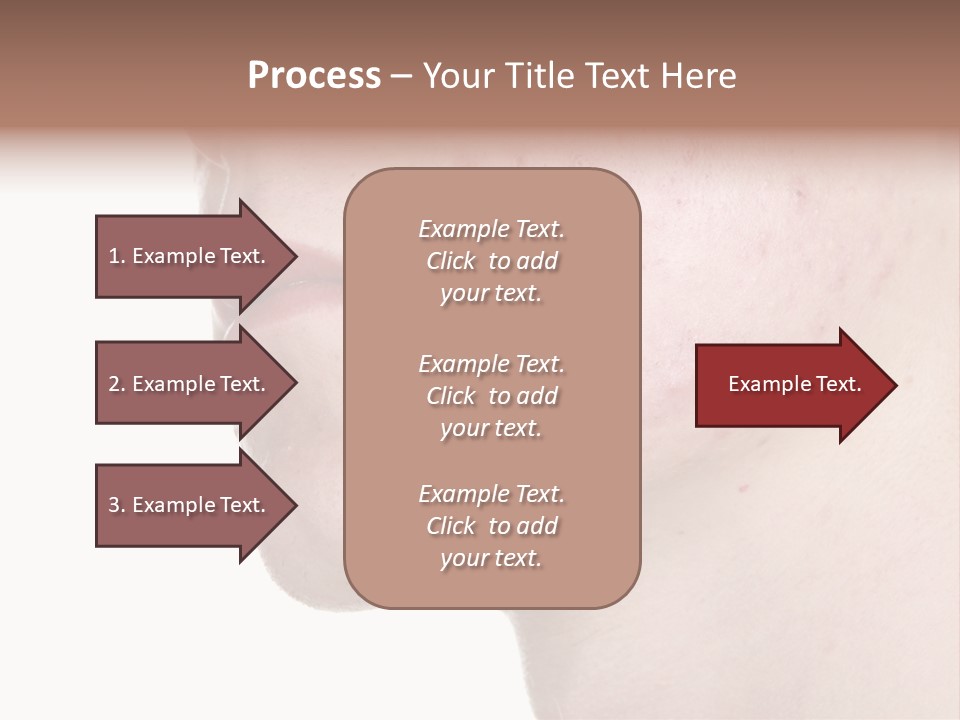 Process – Your Title Text Here

1. Example Text.

2. Example Text.

3. Example Text.

Example Text. Click to add your text.

Example Text. Click to add your text.

Example Text. Click to add your text.

Example Text.